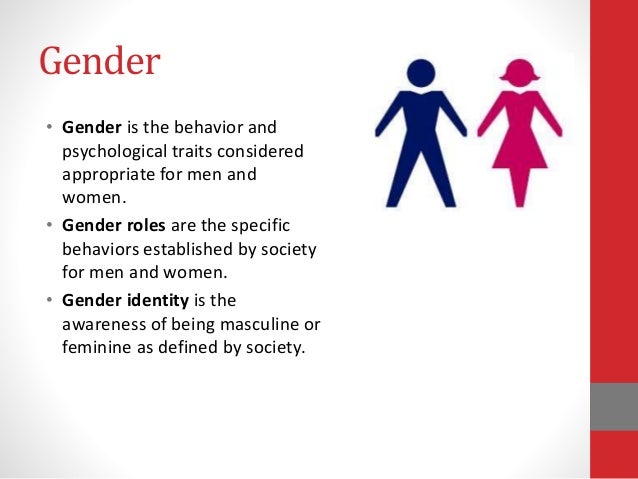 Gender

• Gender is the behavior and psychological traits considered appropriate for men and women.
• Gender roles are the specific behaviors established by society for men and women.
• Gender identity is the awareness of being masculine or feminine as defined by society.